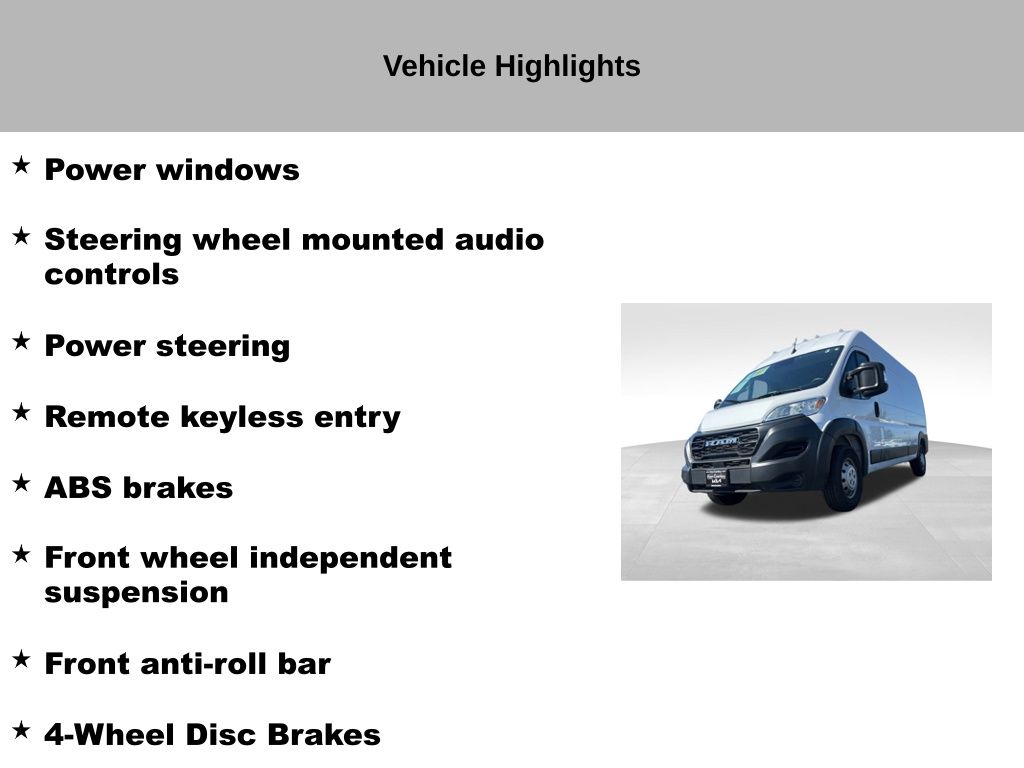 Vehicle Highlights

★ Power windows

★ Steering wheel mounted audio controls

★ Power steering

★ Remote keyless entry

★ ABS brakes

★ Front wheel independent suspension

★ Front anti-roll bar

★ 4-Wheel Disc Brakes

RAM